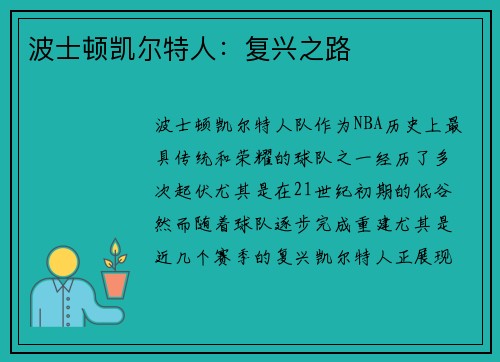 波士顿凯尔特人：复兴之路

波士顿凯尔特人队作为NBA历史上最具传统和荣耀的球队之一经历了多次起伏尤其是在21世纪初期的低谷然而随着球队逐步完成重建尤其是近几个赛季的复兴凯尔特人正展现